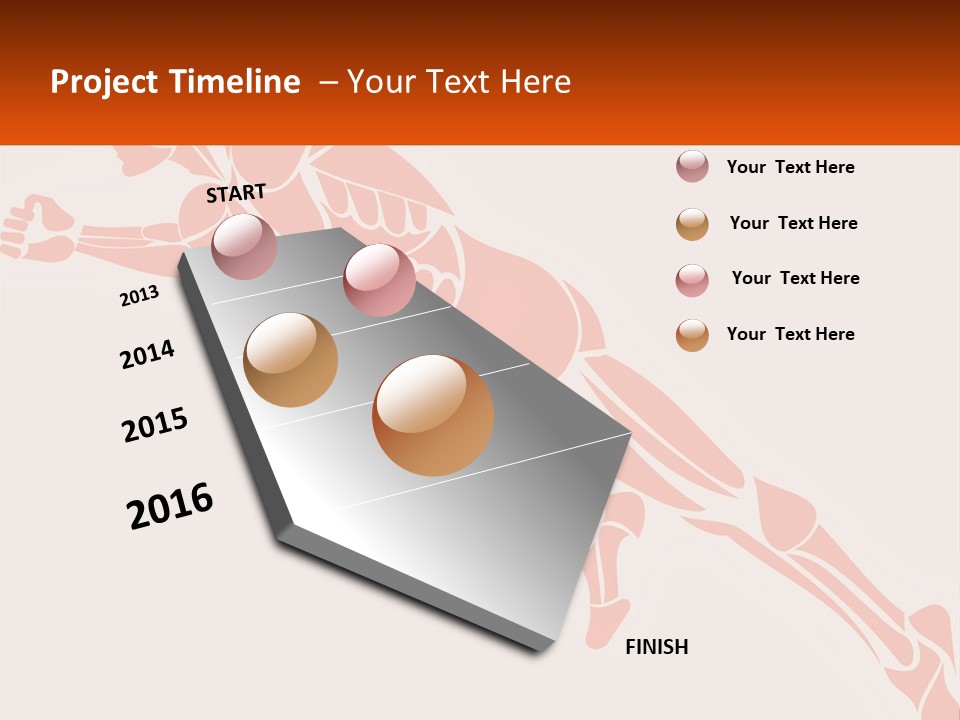 Project Timeline – Your Text Here

START

2013

2014

2015

2016

FINISH

Your Text Here

Your Text Here

Your Text Here

Your Text Here